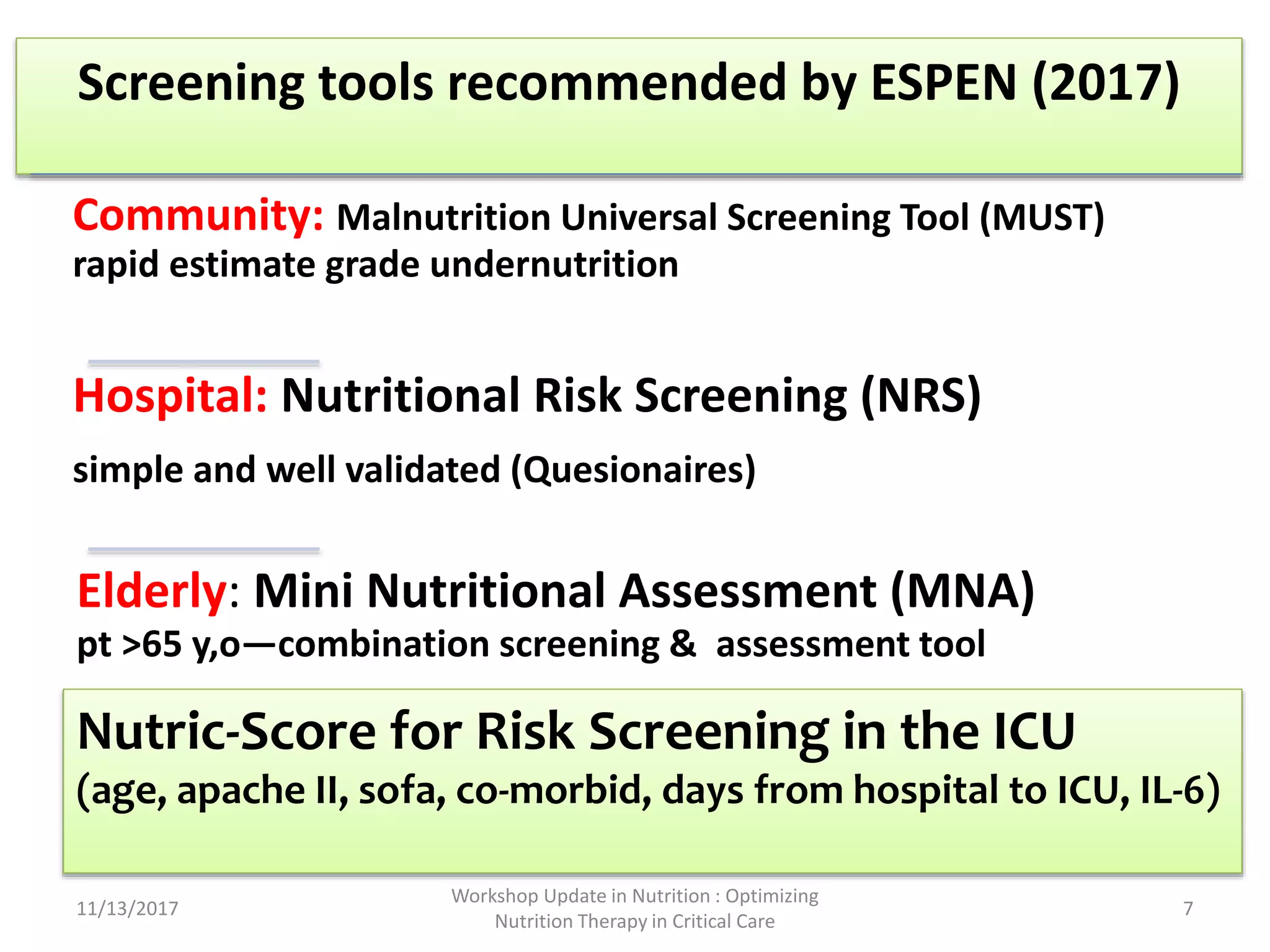 Screening tools recommended by ESPEN (2017)

Community: Malnutrition Universal Screening Tool (MUST)
rapid estimate grade undernutrition

Hospital: Nutritional Risk Screening (NRS)

simple and well validated (Quesionaires)

Elderly: Mini Nutritional Assessment (MNA)
pt >65 y,o—combination screening & assessment tool

Nutric-Score for Risk Screening in the ICU
(age, apache II, sofa, co-morbid, days from hospital to ICU, IL-6)

11/13/2017

Workshop Update in Nutrition : Optimizing Nutrition Therapy in Critical Care

7